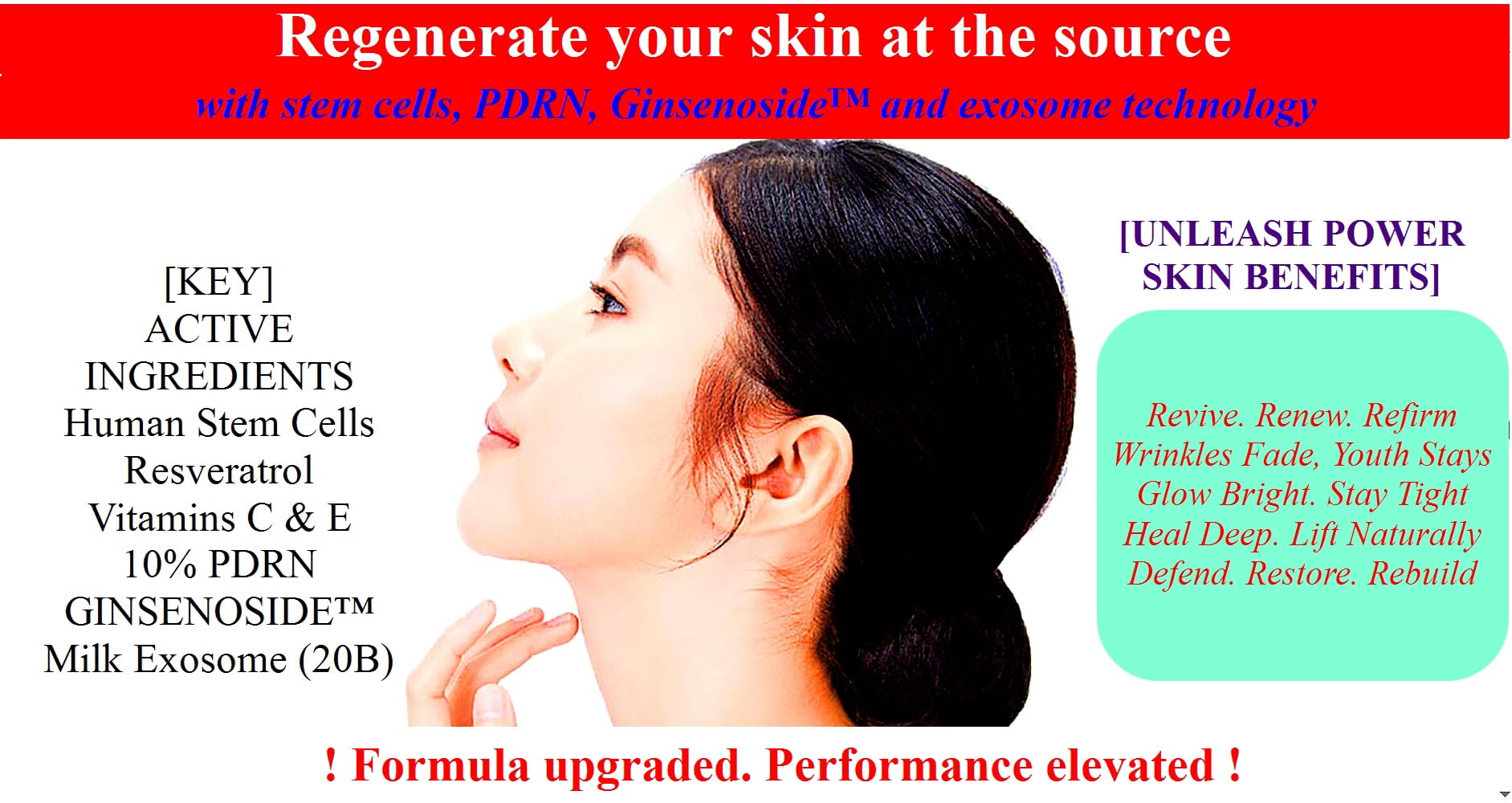 Regenerate your skin at the source
with stem cells, PDRN, Ginsenoside™ and exosome technology

[KEY]
ACTIVE
INGREDIENTS
Human Stem Cells
Resveratrol
Vitamins C & E
10% PDRN
GINSENOSIDE™
Milk Exosome (20B)

[UNLEASH POWER
SKIN BENEFITS]

Revive. Renew. Refirm
Wrinkles Fade, Youth Stays
Glow Bright. Stay Tight
Heal Deep. Lift Naturally
Defend. Restore. Rebuild

! Formula upgraded. Performance elevated !